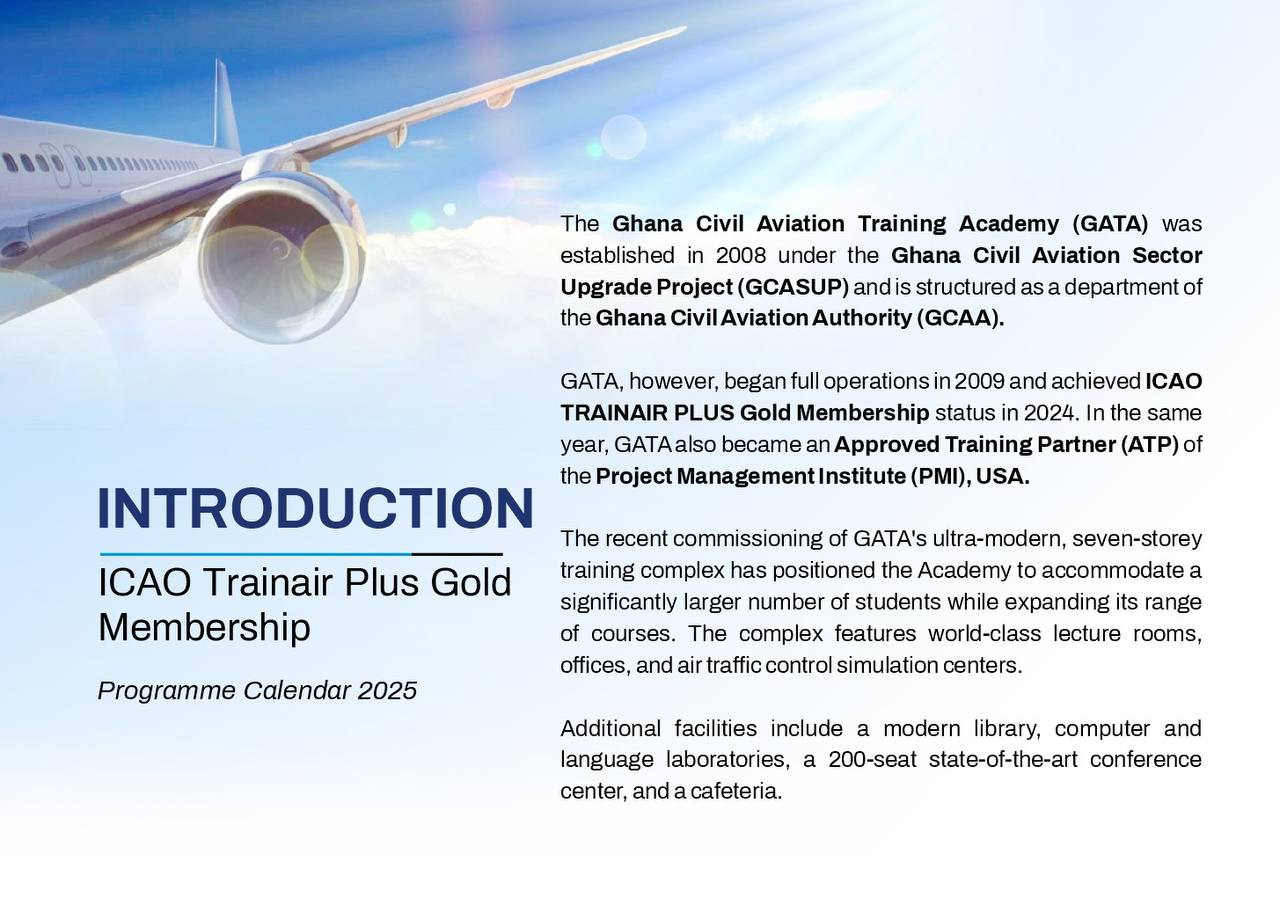 INTRODUCTION

ICAO Trainair Plus Gold Membership

Programme Calendar 2025

The Ghana Civil Aviation Training Academy (GATA) was established in 2008 under the Ghana Civil Aviation Sector Upgrade Project (GCASUP) and is structured as a department of the Ghana Civil Aviation Authority (GCAA).

GATA, however, began full operations in 2009 and achieved ICAO TRAINAIR PLUS Gold Membership status in 2024. In the same year, GATA also became an Approved Training Partner (ATP) of the Project Management Institute (PMI), USA.

The recent commissioning of GATA's ultra-modern, seven-storey training complex has positioned the Academy to accommodate a significantly larger number of students while expanding its range of courses. The complex features world-class lecture rooms, offices, and air traffic control simulation centers.

Additional facilities include a modern library, computer and language laboratories, a 200-seat state-of-the-art conference center, and a cafeteria.